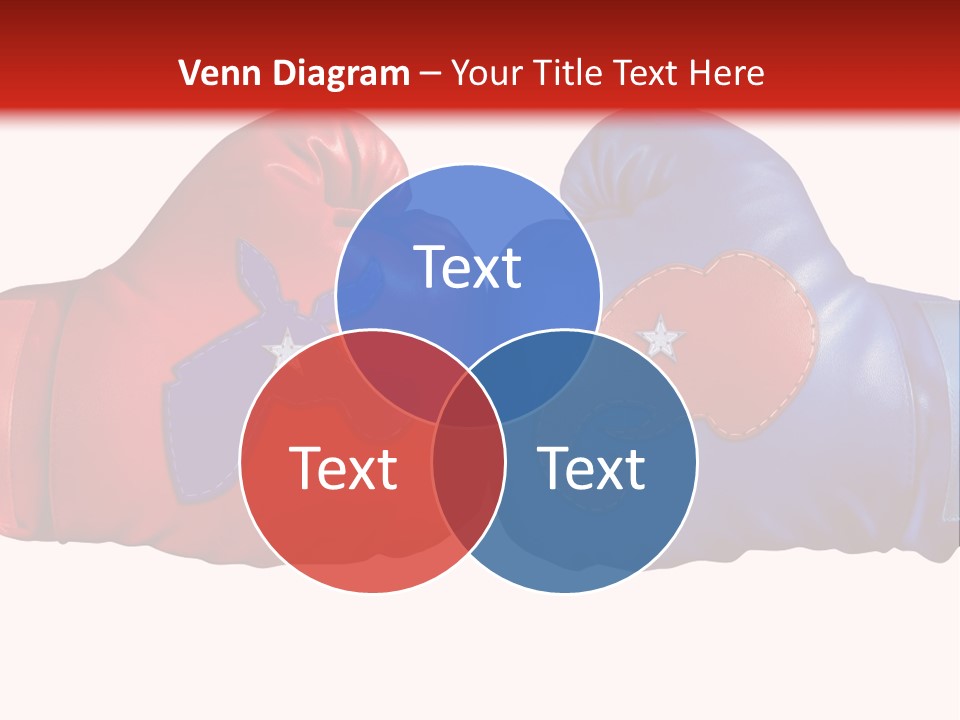 Venn Diagram – Your Title Text Here

Text

Text

Text